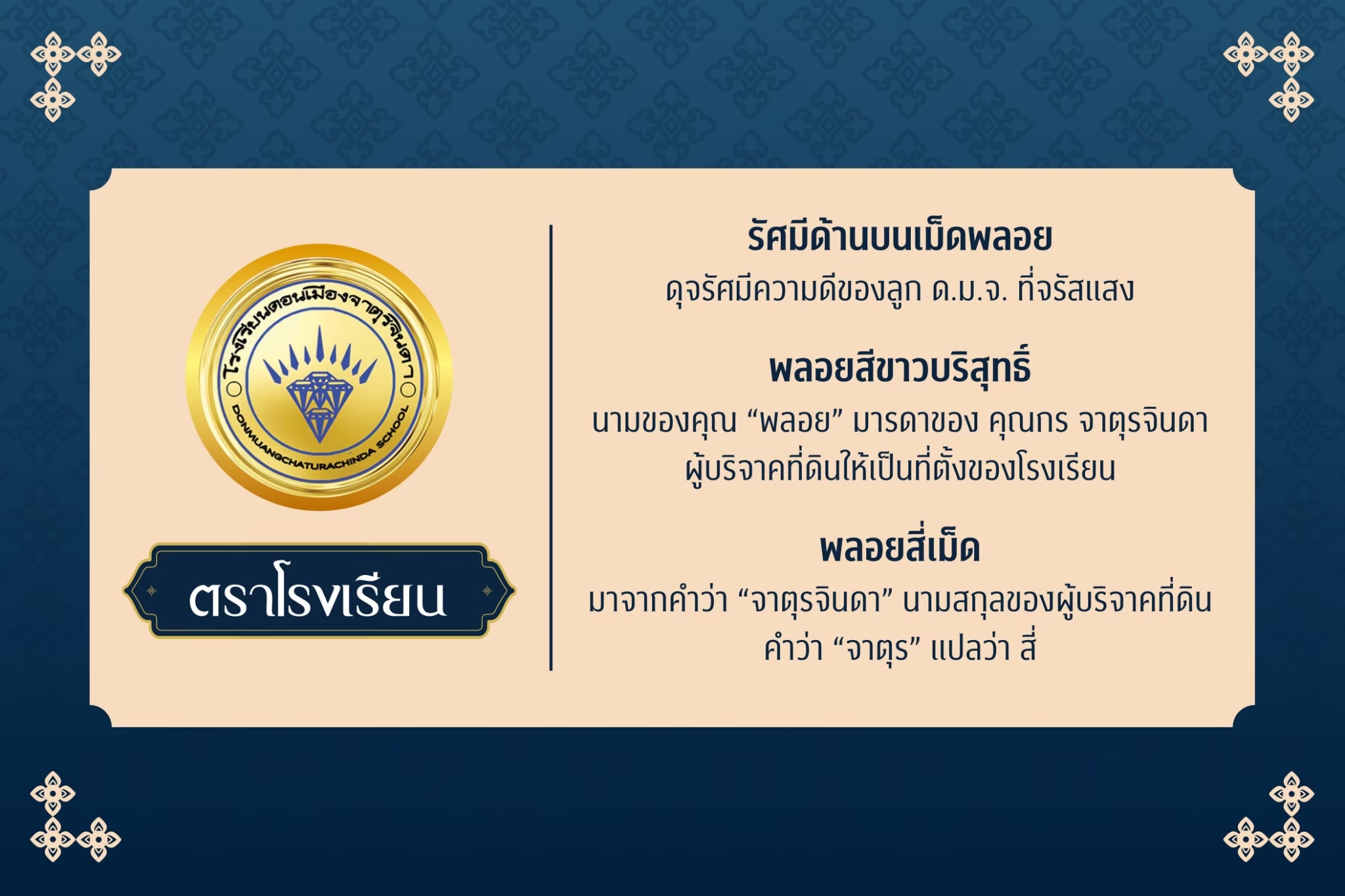 โรงเรียนดอนเมืองจาตุรจินดา

DONMUANGCHATURACHINDA SCHOOL

ตราโรงเรียน

รัศมีด้านบนเม็ดพลอย

ดุจรัศมีความดีของลูก ด.ม.จ. ที่จรัสแสง

พลอยสีขาวบริสุทธิ์

นามของคุณ “พลอย” มารดาของ คุณกร จาตุรจินดา ผู้บริจาคที่ดินให้เป็นที่ตั้งของโรงเรียน

พลอยสี่เม็ด

มาจากคำว่า “จาตุรจินดา” นามสกุลของผู้บริจาคที่ดิน คำว่า “จาตุร” แปลว่า สี่